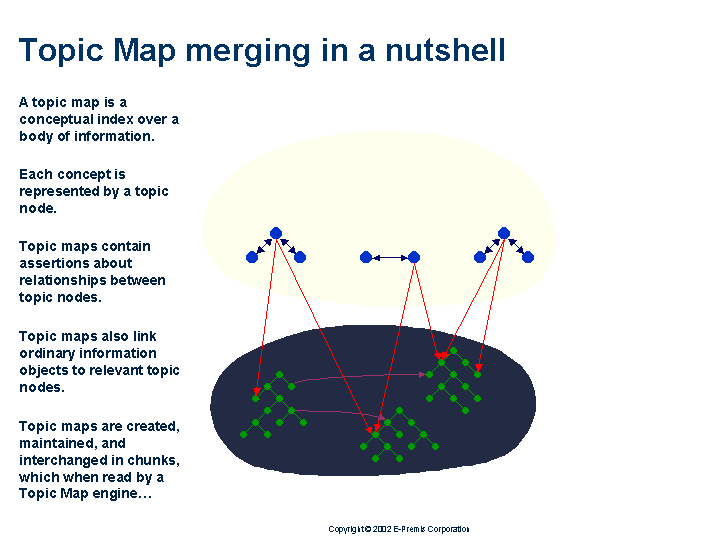 Topic Map merging in a nutshell

A topic map is a conceptual index over a body of information.

Each concept is represented by a topic node.

Topic maps contain assertions about relationships between topic nodes.

Topic maps also link ordinary information objects to relevant topic nodes.

Topic maps are created, maintained, and interchanged in chunks, which when read by a Topic Map engine…

Copyright © 2002 E-Premis Corporation